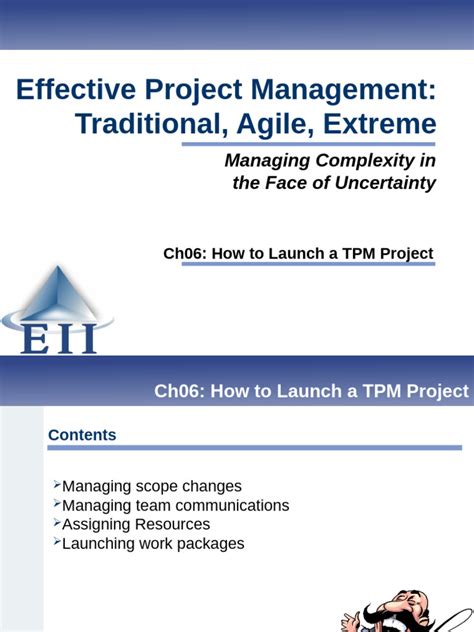 Effective Project Management: Traditional, Agile, Extreme

Managing Complexity in the Face of Uncertainty

Ch06: How to Launch a TPM Project

EII

Ch06: How to Launch a TPM Project

Contents

➢Managing scope changes
➢Managing team communications
➢Assigning Resources
➢Launching work packages